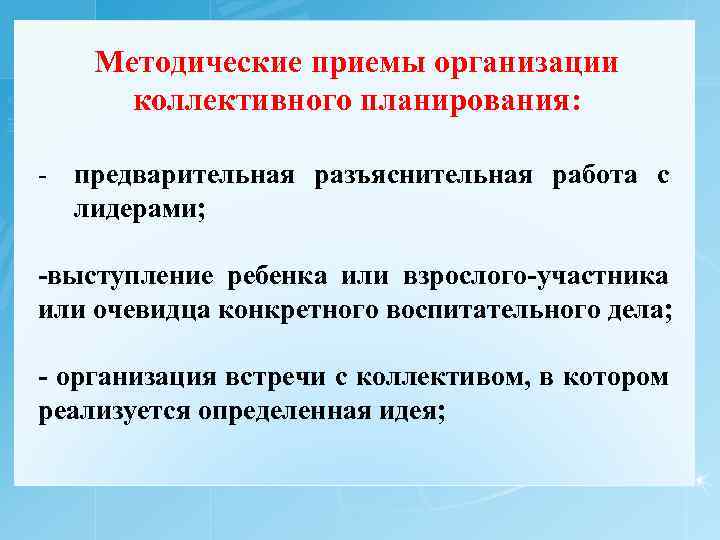 Методические приемы организации коллективного планирования:

- предварительная разъяснительная работа с лидерами;

-выступление ребенка или взрослого-участника или очевидца конкретного воспитательного дела;

- организация встречи с коллективом, в котором реализуется определенная идея;